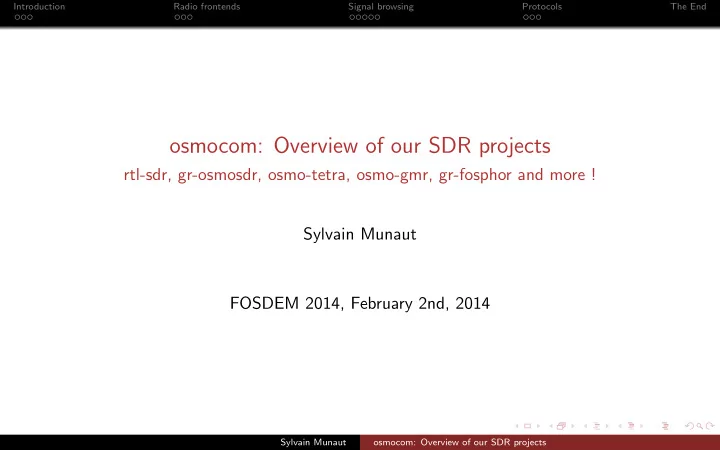 Introduction Radio frontends Signal browsing Protocols The End

osmocom: Overview of our SDR projects
rtl-sdr, gr-osmosdr, osmo-tetra, osmo-gmr, gr-fosphor and more !

Sylvain Munaut

FOSDEM 2014, February 2nd, 2014

Sylvain Munaut osmocom: Overview of our SDR projects